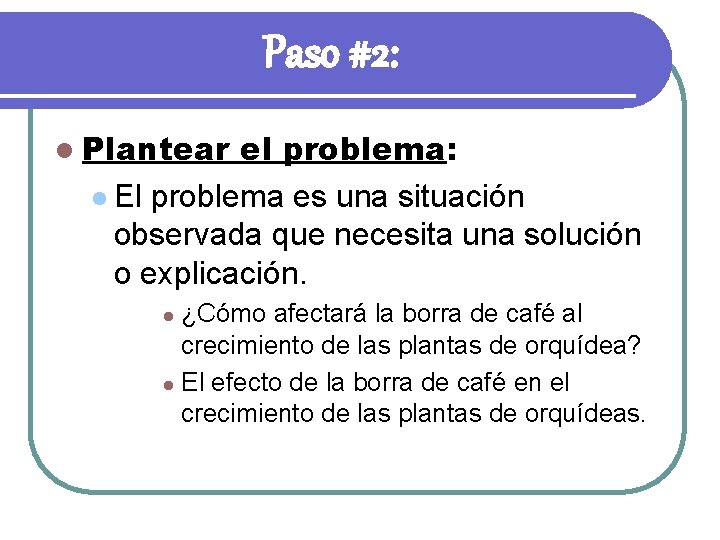 Paso #2:

Plantear el problema:

El problema es una situación observada que necesita una solución o explicación.

¿Cómo afectará la borra de café al crecimiento de las plantas de orquídea?

El efecto de la borra de café en el crecimiento de las plantas de orquídeas.